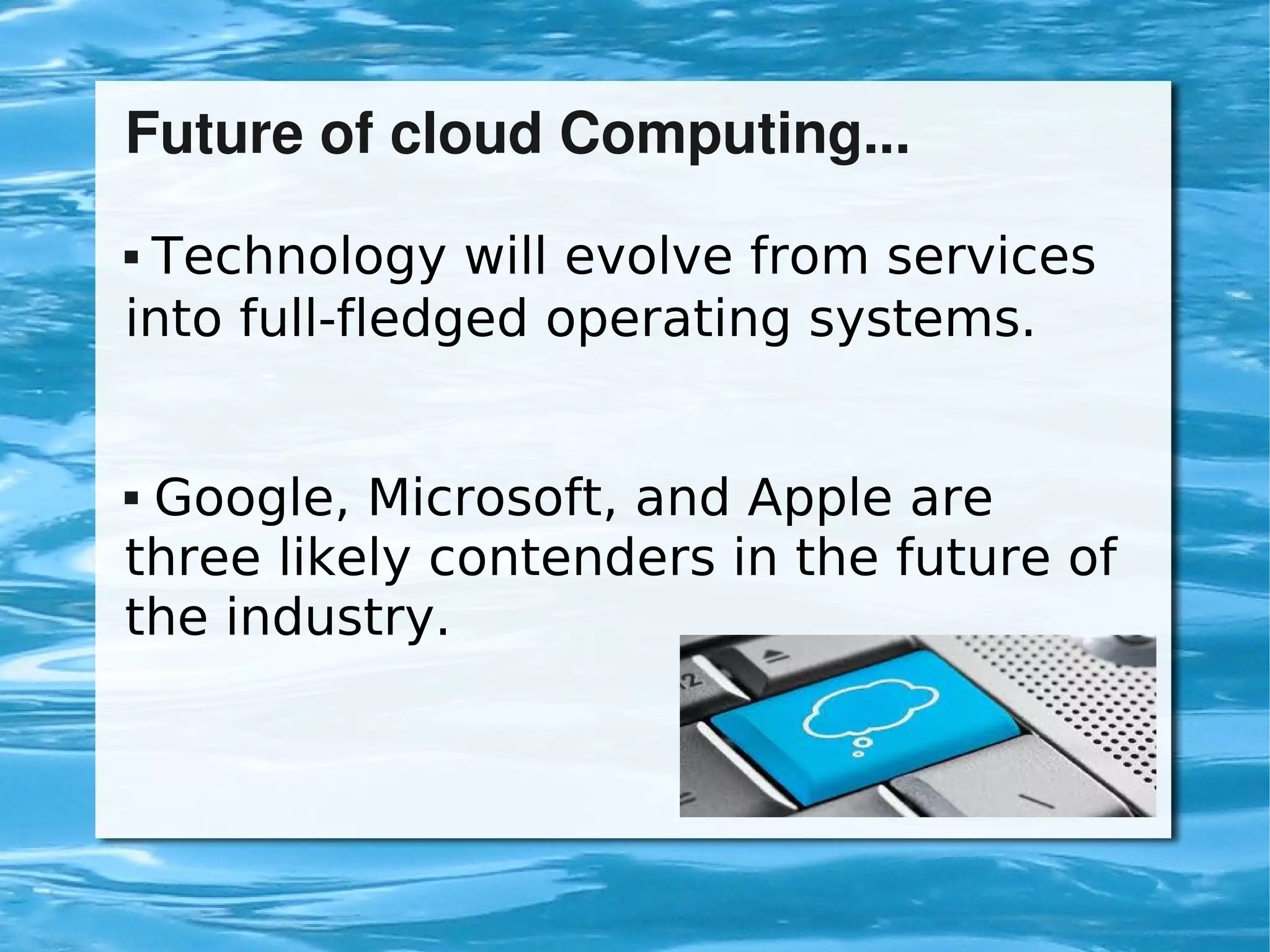 Future of cloud Computing...

▪ Technology will evolve from services into full-fledged operating systems.

▪ Google, Microsoft, and Apple are three likely contenders in the future of the industry.